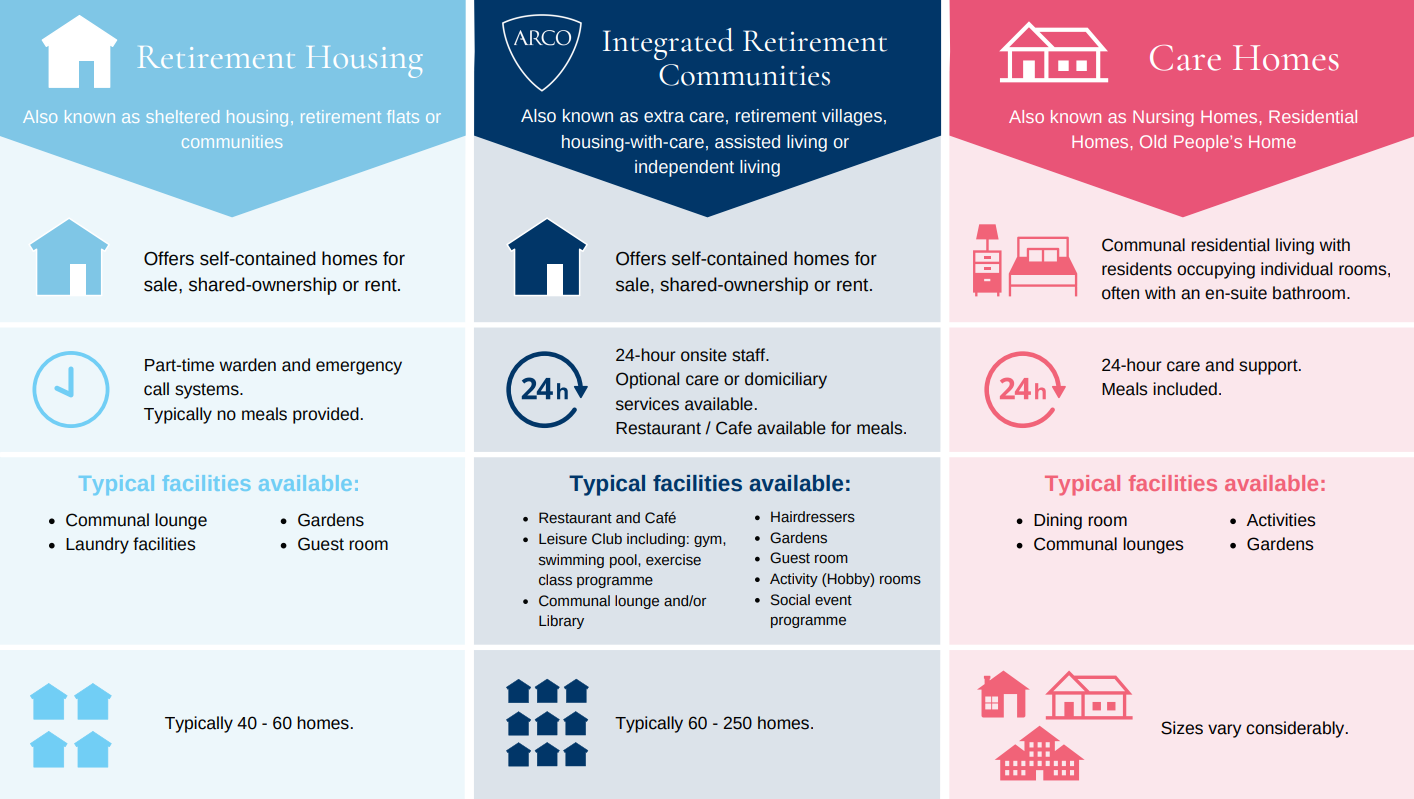 Retirement Housing

Also known as sheltered housing, retirement flats or communities

Offers self-contained homes for sale, shared-ownership or rent.

Part-time warden and emergency call systems.
Typically no meals provided.

Typical facilities available:

- Communal lounge
- Laundry facilities
- Gardens
- Guest room

Typically 40 - 60 homes.

ARCO

Integrated Retirement Communities

Also known as extra care, retirement villages, housing-with-care, assisted living or independent living

Offers self-contained homes for sale, shared-ownership or rent.

24h

24-hour onsite staff.
Optional care or domiciliary services available.
Restaurant / Cafe available for meals.

Typical facilities available:

- Restaurant and Café
- Leisure Club including: gym, swimming pool, exercise class programme
- Communal lounge and/or Library
- Hairdressers
- Gardens
- Guest room
- Activity (Hobby) rooms
- Social event programme

Typically 60 - 250 homes.

Care Homes

Also known as Nursing Homes, Residential Homes, Old People's Home

Communal residential living with residents occupying individual rooms, often with an en-suite bathroom.

24h

24-hour care and support.
Meals included.

Typical facilities available:

- Dining room
- Communal lounges
- Activities
- Gardens

Sizes vary considerably.